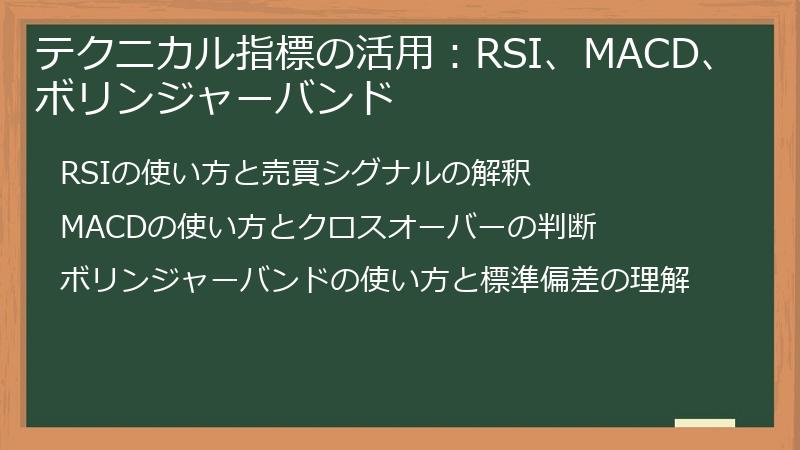 テクニカル指標の活用：RSI、MACD、ボリンジャーバンド

RSIの使い方と売買シグナルの解釈

MACDの使い方とクロスオーバーの判断

ボリンジャーバンドの使い方と標準偏差の理解